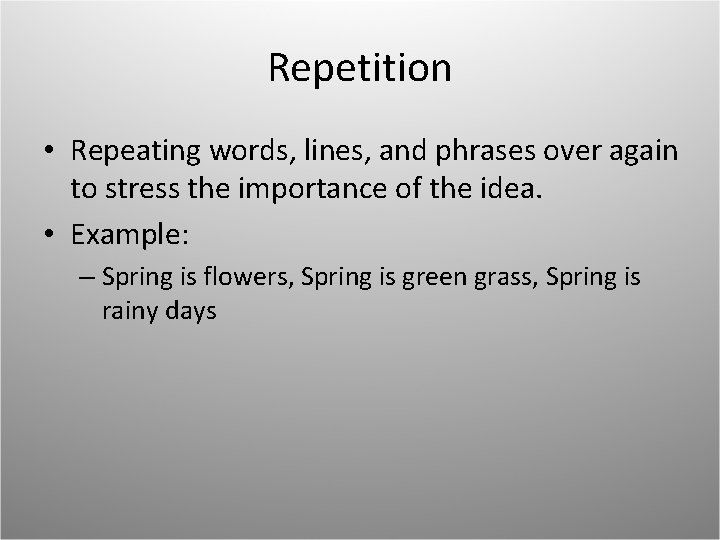 Repetition

• Repeating words, lines, and phrases over again to stress the importance of the idea.

• Example:

– Spring is flowers, Spring is green grass, Spring is rainy days